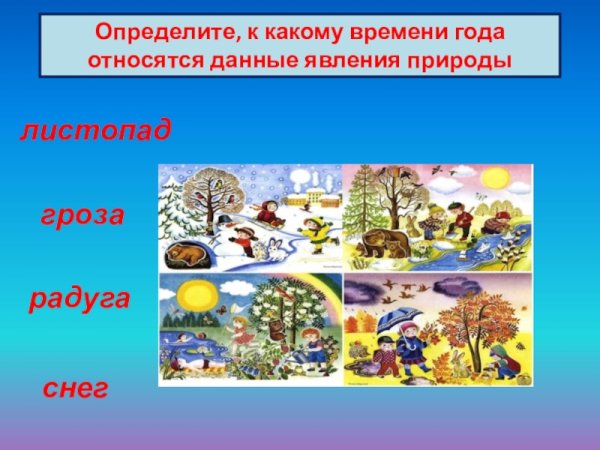 Определите, к какому времени года относятся данные явления природы

листопад

гроза

радуга

снег